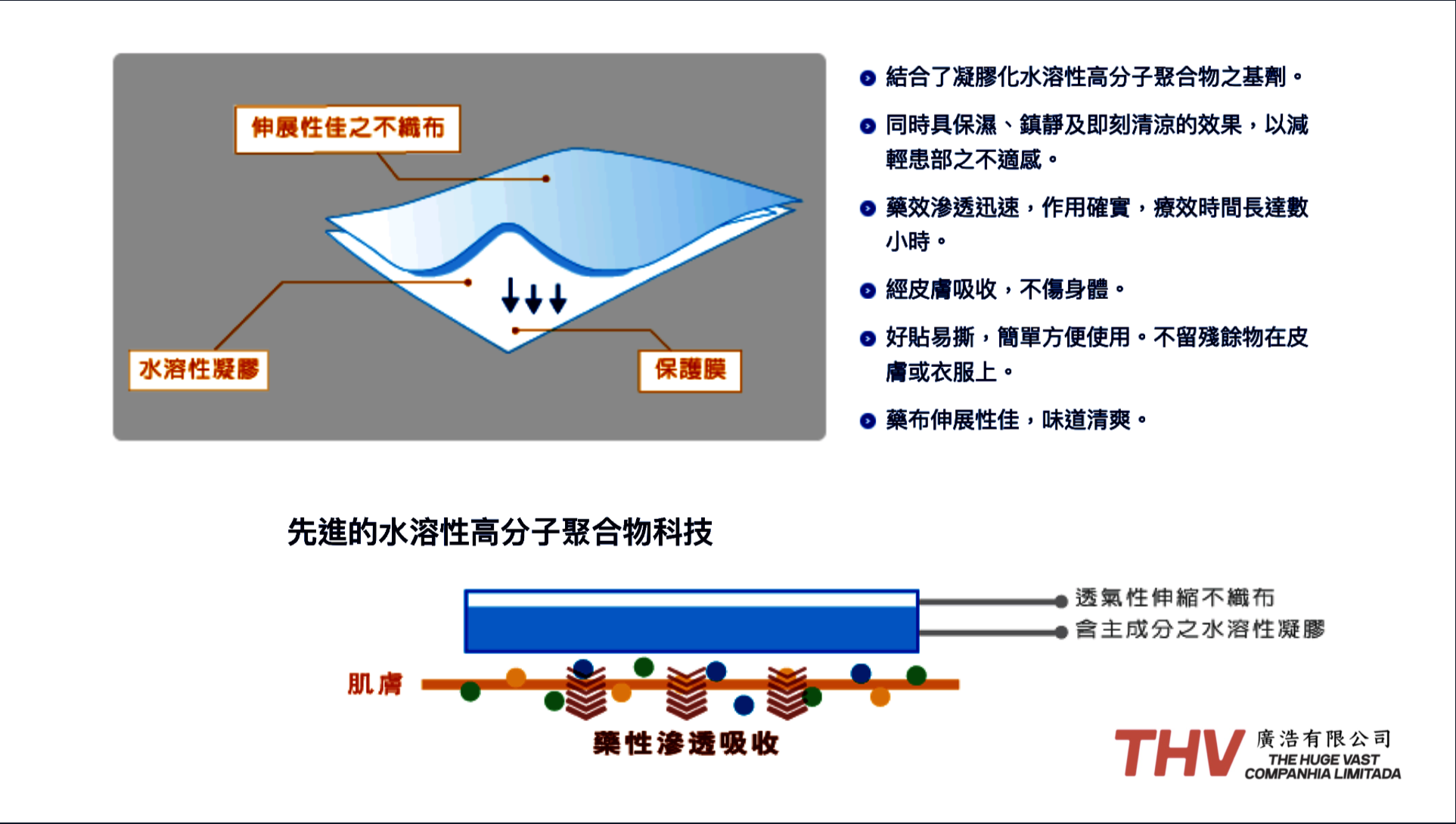 伸展性佳之不織布

水溶性凝膠

保護膜

結合了凝膠化水溶性高分子聚合物之基劑。

同時具保濕、鎮靜及即刻清涼的效果，以減輕患部之不適感。

藥效滲透迅速，作用確實，療效時間長達數小時。

經皮膚吸收，不傷身體。

好貼易撕，簡單方便使用。不留殘餘物在皮膚或衣服上。

藥布伸展性佳，味道清爽。

先進的水溶性高分子聚合物科技

透氣性伸縮不織布

含主成分之水溶性凝膠

肌膚

藥性滲透吸收

THV 廣浩有限公司 THE HUGE VAST COMPANHIA LIMITADA